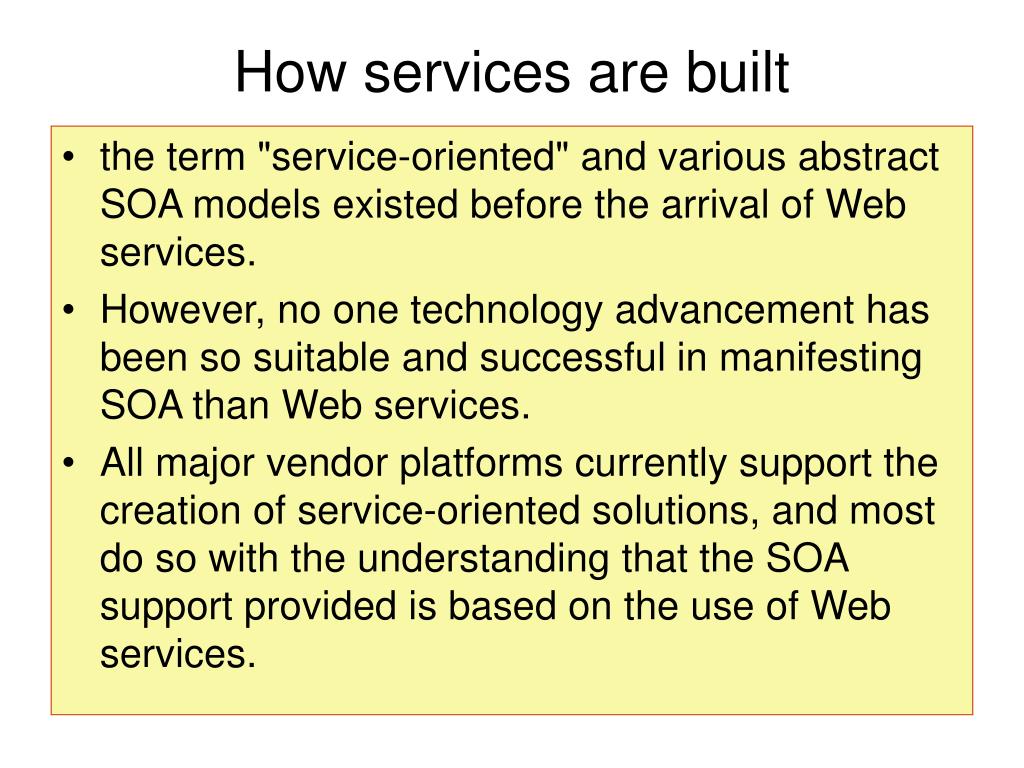 How services are built

• the term "service-oriented" and various abstract SOA models existed before the arrival of Web services.
• However, no one technology advancement has been so suitable and successful in manifesting SOA than Web services.
• All major vendor platforms currently support the creation of service-oriented solutions, and most do so with the understanding that the SOA support provided is based on the use of Web services.